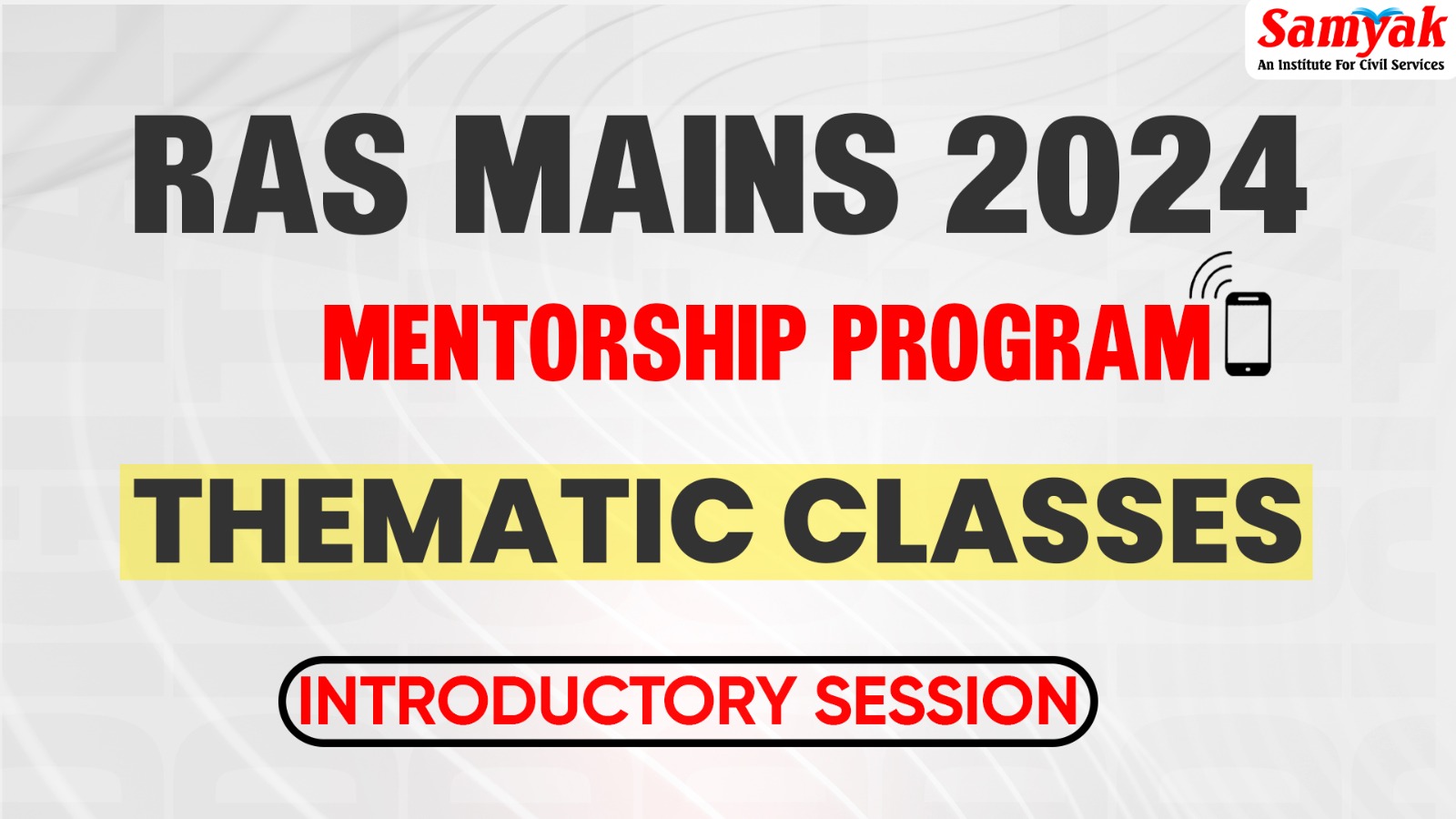 Samyak
An Institute For Civil Services

RAS MAINS 2024

MENTORSHIP PROGRAM

THEMATIC CLASSES

INTRODUCTORY SESSION